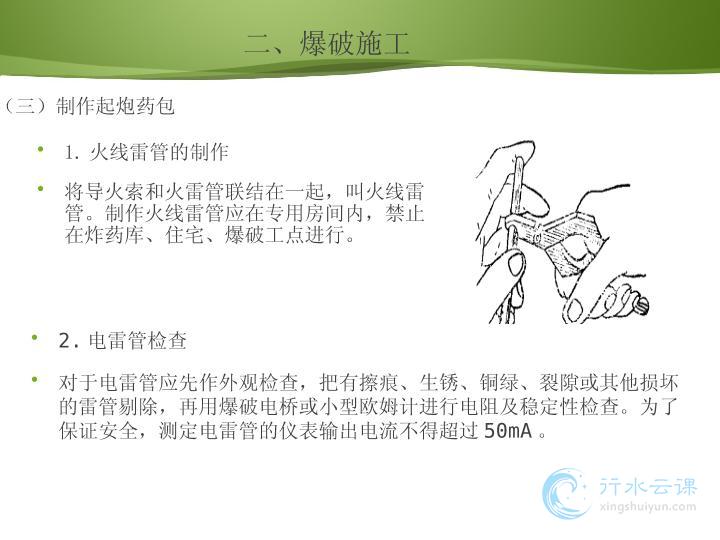 二、爆破施工

（三）制作起炮药包

• 1. 火线雷管的制作

• 将导火索和火雷管联结在一起，叫火线雷管。制作火线雷管应在专用房间内，禁止在炸药库、住宅、爆破工点进行。

• 2. 电雷管检查

• 对于电雷管应先作外观检查，把有擦痕、生锈、铜绿、裂隙或其他损坏的雷管剔除，再用爆破电桥或小型欧姆计进行电阻及稳定性检查。为了保证安全，测定电雷管的仪表输出电流不得超过 50mA 。

行水云课
xingshuiyun.com